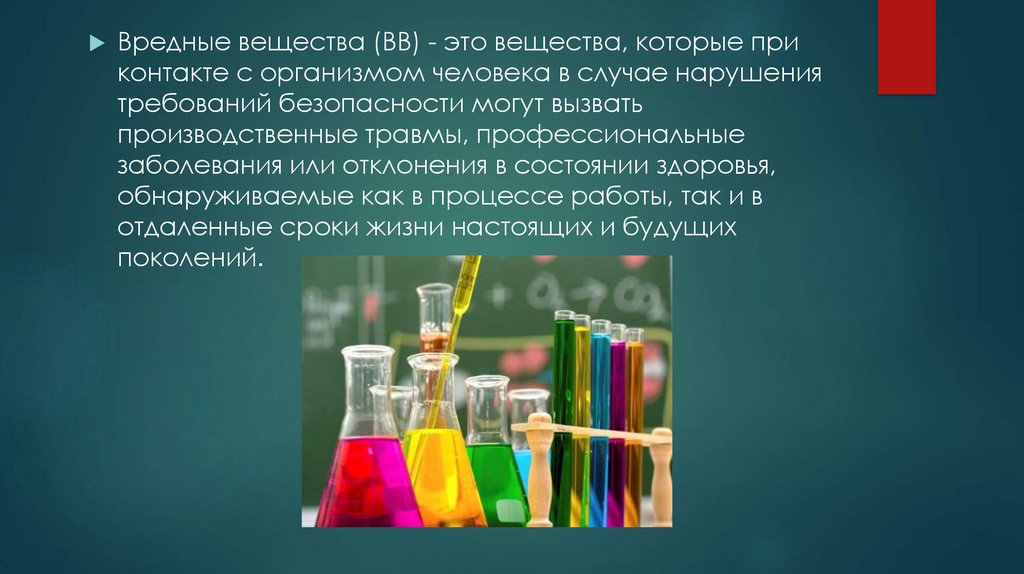 Вредные вещества (ВВ) - это вещества, которые при контакте с организмом человека в случае нарушения требований безопасности могут вызвать производственные травмы, профессиональные заболевания или отклонения в состоянии здоровья, обнаруживаемые как в процессе работы, так и в отдаленные сроки жизни настоящих и будущих поколений.